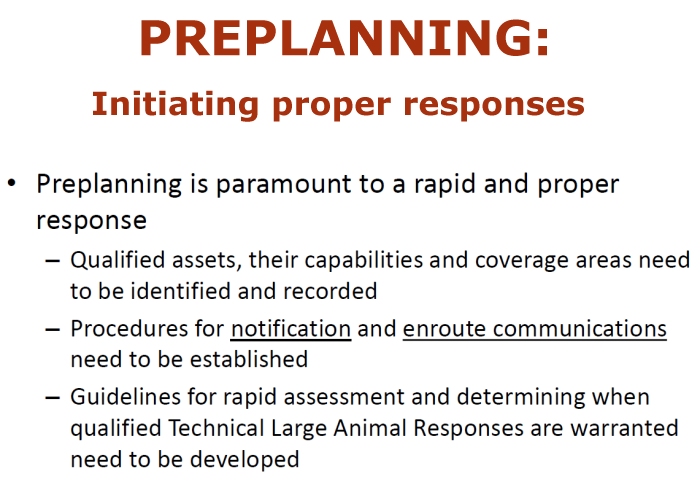 PREPLANNING:

Initiating proper responses

• Preplanning is paramount to a rapid and proper response

– Qualified assets, their capabilities and coverage areas need to be identified and recorded

– Procedures for notification and enroute communications need to be established

– Guidelines for rapid assessment and determining when qualified Technical Large Animal Responses are warranted need to be developed